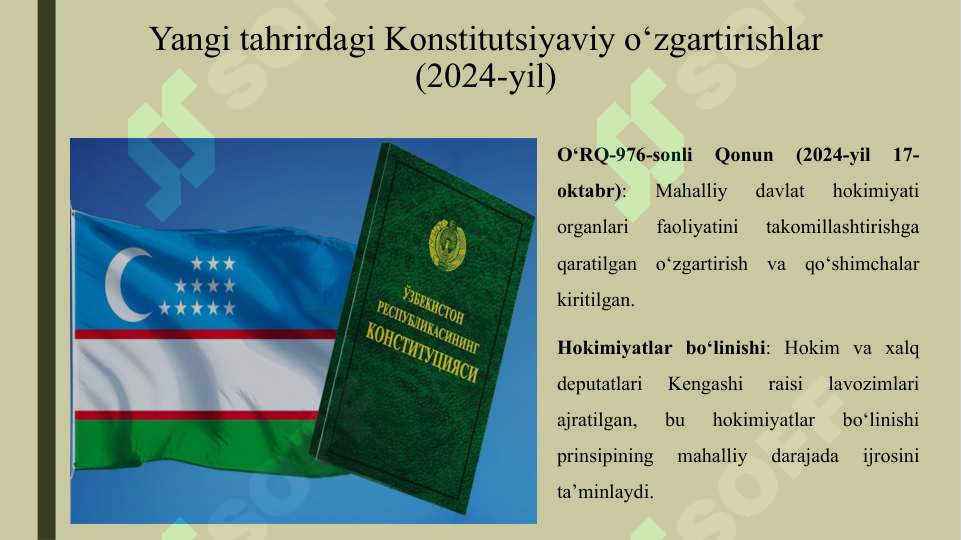 Yangi tahrirdagi Konstitutsiyaviy o‘zgartirishlar (2024-yil)

ЎЗБЕКИСТОН РЕСПУБЛИКАСИНИНГ КОНСТИТУЦИЯСИ

O‘RQ-976-sonli Qonun (2024-yil 17-oktabr): Mahalliy davlat hokimiyati organlari faoliyatini takomillashtirishga qaratilgan o‘zgartirish va qo‘shimchalar kiritilgan.

Hokimiyatlar bo‘linishi: Hokim va xalq deputatlari Kengashi raisi lavozimlari ajratilgan, bu hokimiyatlar bo‘linishi prinsipining mahalliy darajada ijrosini ta’minlaydi.